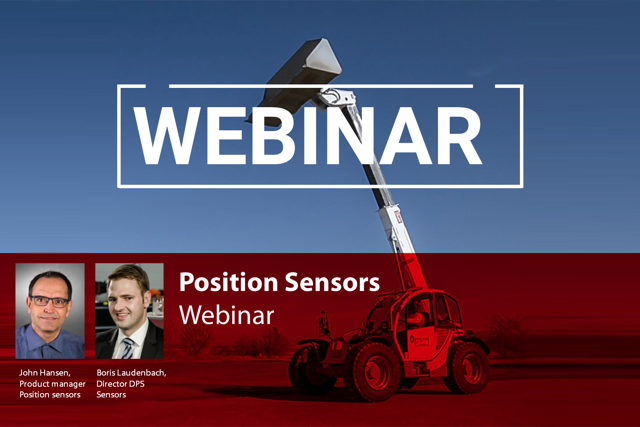 WEBINAR

Position Sensors
Webinar

John Hansen,
Product manager
Position sensors

Boris Laudenbach,
Director DPS
Sensors